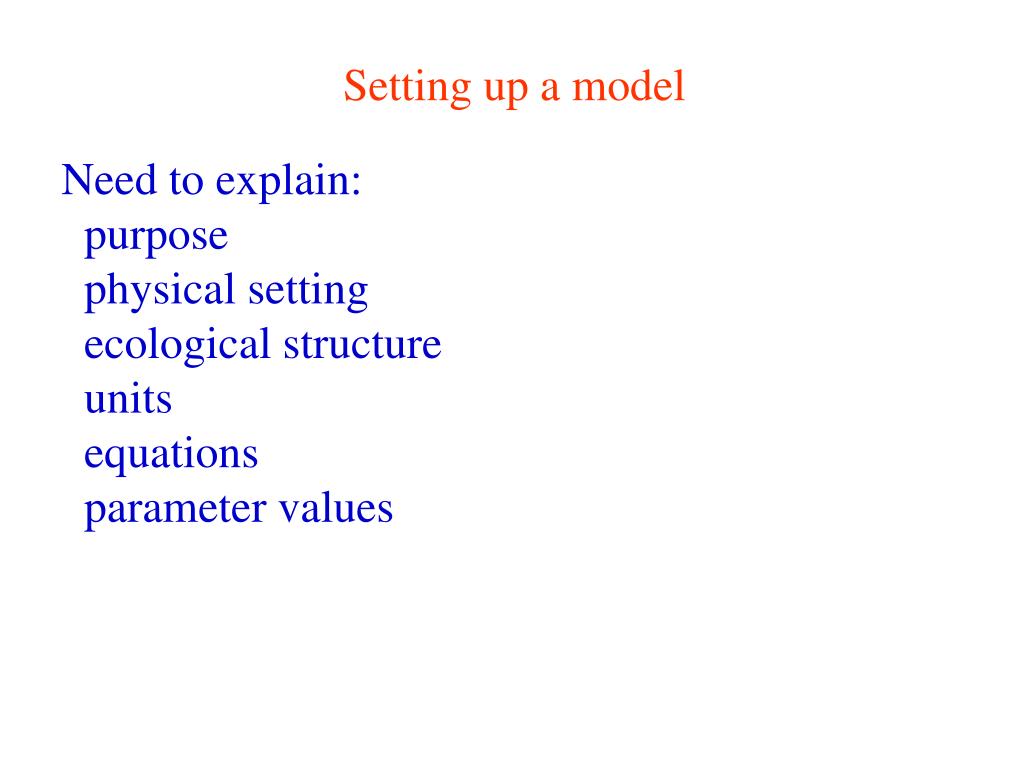 Setting up a model

Need to explain:
purpose
physical setting
ecological structure
units
equations
parameter values